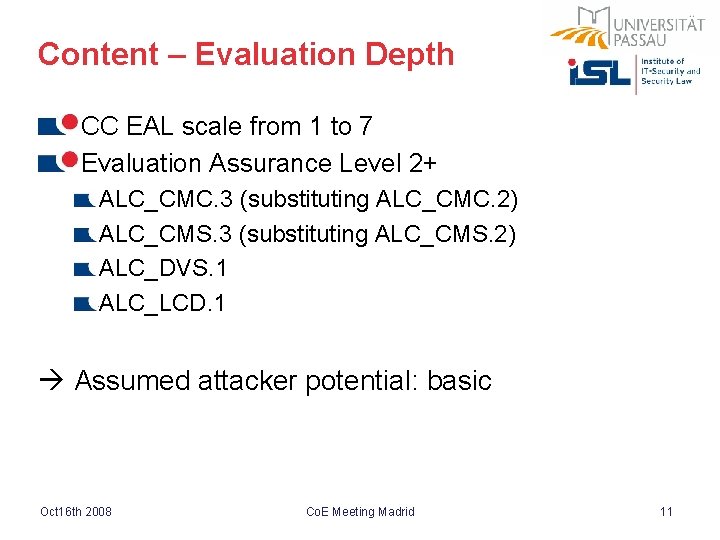 UNIVERSITÄT PASSAU

iSL Institute of IT-Security and Security Law

Content – Evaluation Depth

CC EAL scale from 1 to 7

Evaluation Assurance Level 2+

ALC_CMC.3 (substituting ALC_CMC.2)

ALC_CMS.3 (substituting ALC_CMS.2)

ALC_DVS.1

ALC_LCD.1

→ Assumed attacker potential: basic

Oct16th 2008

CoE Meeting Madrid

11